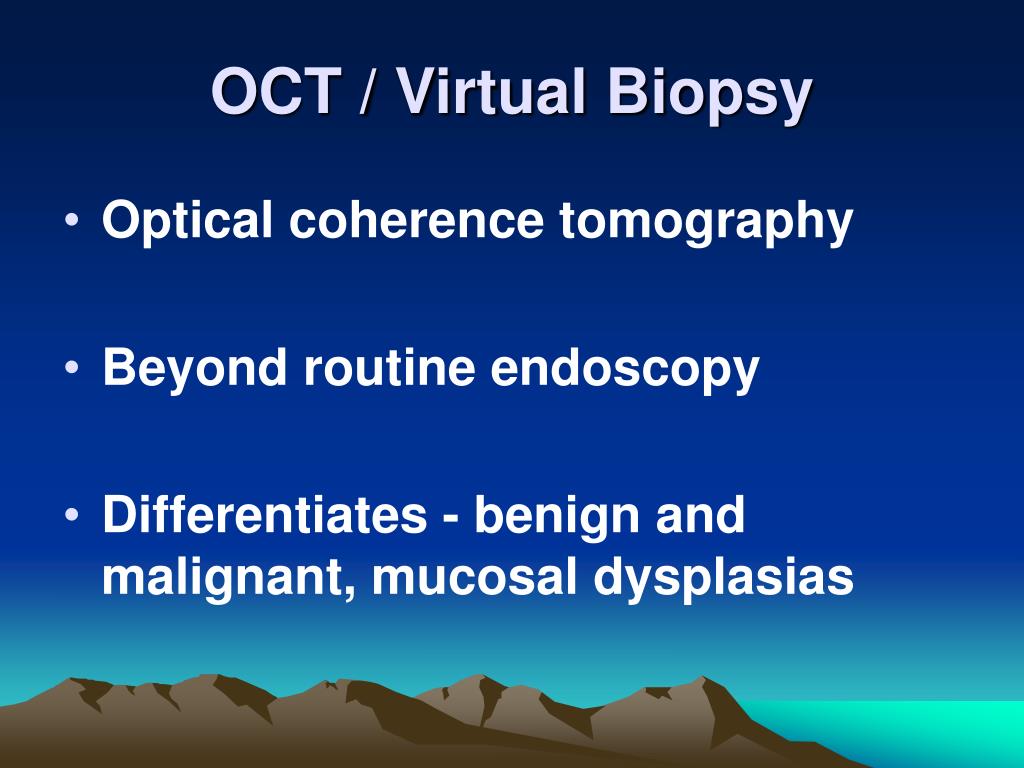 OCT / Virtual Biopsy

• Optical coherence tomography

• Beyond routine endoscopy

• Differentiates - benign and malignant, mucosal dysplasias